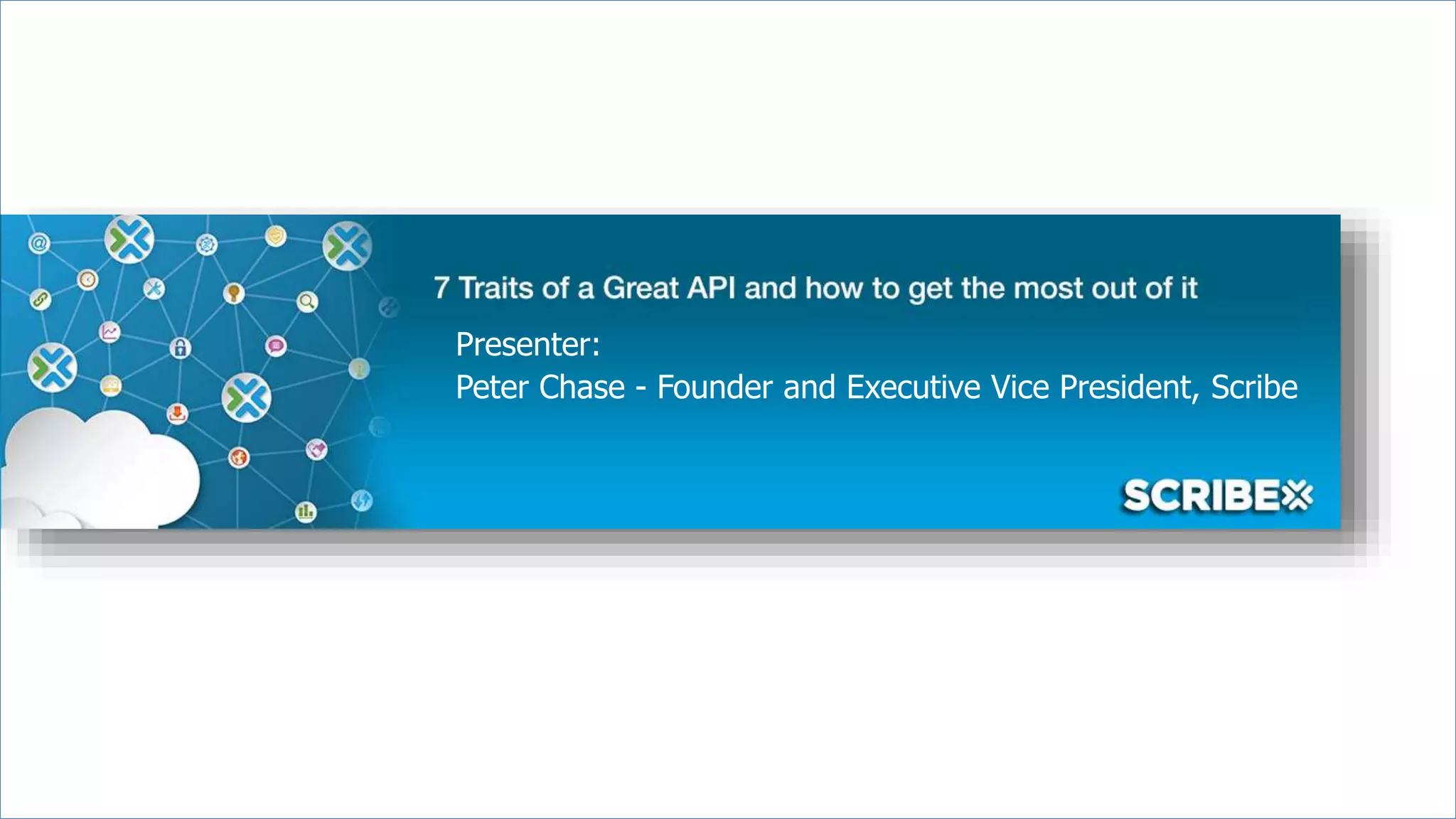 7 Traits of a Great API and how to get the most out of it

Presenter:
Peter Chase - Founder and Executive Vice President, Scribe

SCRIBE